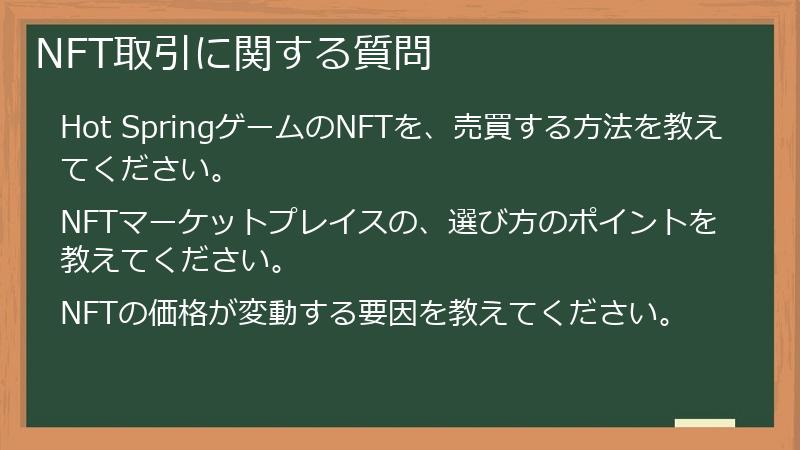 NFT取引に関する質問

Hot SpringゲームのNFTを、売買する方法を教えてください。

NFTマーケットプレイスの、選び方のポイントを教えてください。

NFTの価格が変動する要因を教えてください。